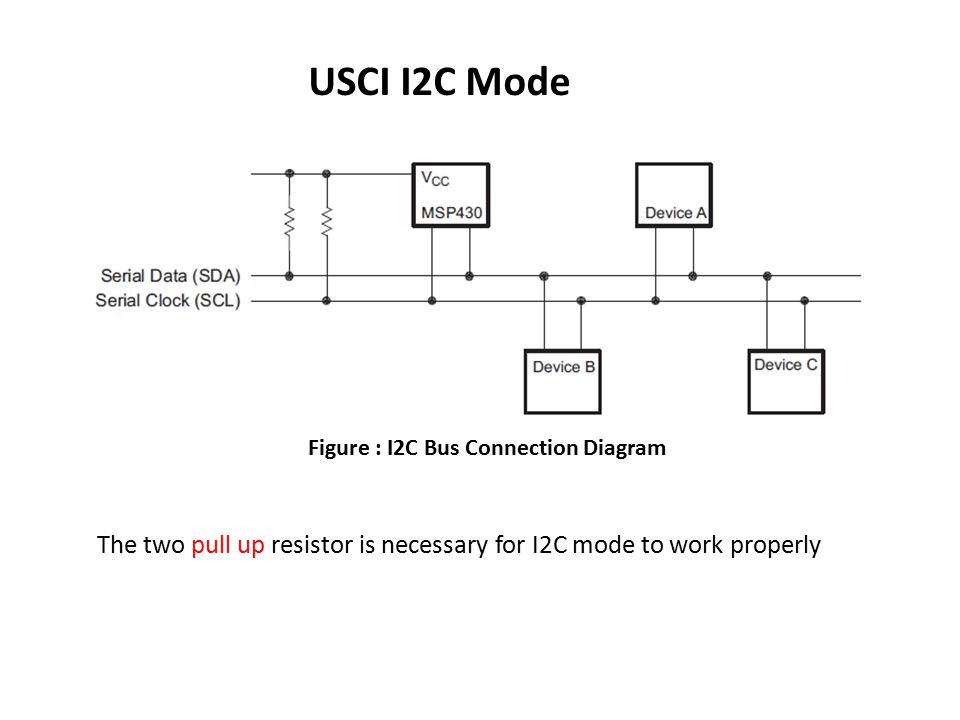 USCI I2C Mode

$V_{CC}$
MSP430

Device A

Serial Data (SDA)
Serial Clock (SCL)

Device B

Device C

Figure : I2C Bus Connection Diagram

The two pull up resistor is necessary for I2C mode to work properly